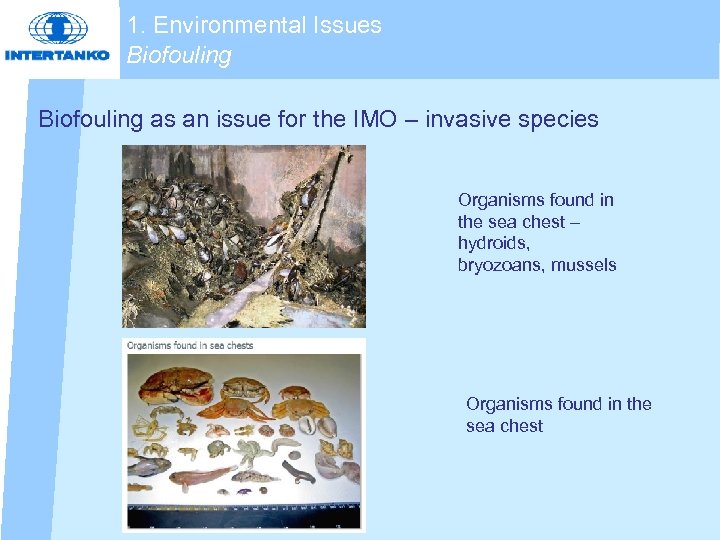 INTERTANKO

1. Environmental Issues
Biofouling

Biofouling as an issue for the IMO – invasive species

Organisms found in the sea chest – hydroids, bryozoans, mussels

Organisms found in sea chests

Organisms found in the sea chest